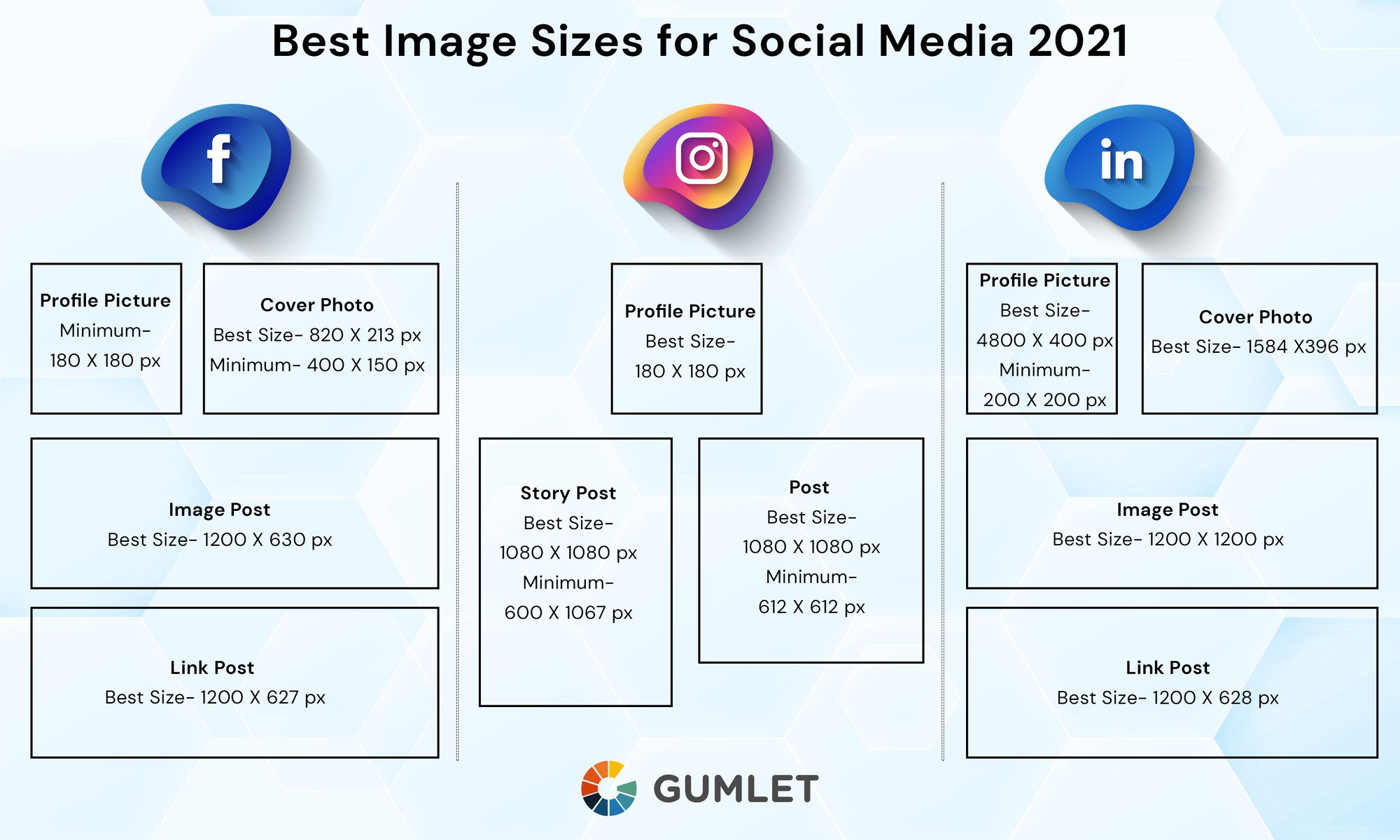 Best Image Sizes for Social Media 2021

f

Profile Picture
Minimum-
180 X 180 px

Cover Photo
Best Size- 820 X 213 px
Minimum- 400 X 150 px

Image Post
Best Size- 1200 X 630 px

Link Post
Best Size- 1200 X 627 px

Profile Picture
Best Size-
180 X 180 px

Story Post
Best Size-
1080 X 1080 px
Minimum-
600 X 1067 px

Post
Best Size-
1080 X 1080 px
Minimum-
612 X 612 px

in

Profile Picture
Best Size-
4800 X 400 px
Minimum-
200 X 200 px

Cover Photo
Best Size- 1584 X396 px

Image Post
Best Size- 1200 X 1200 px

Link Post
Best Size- 1200 X 628 px

GUMLET